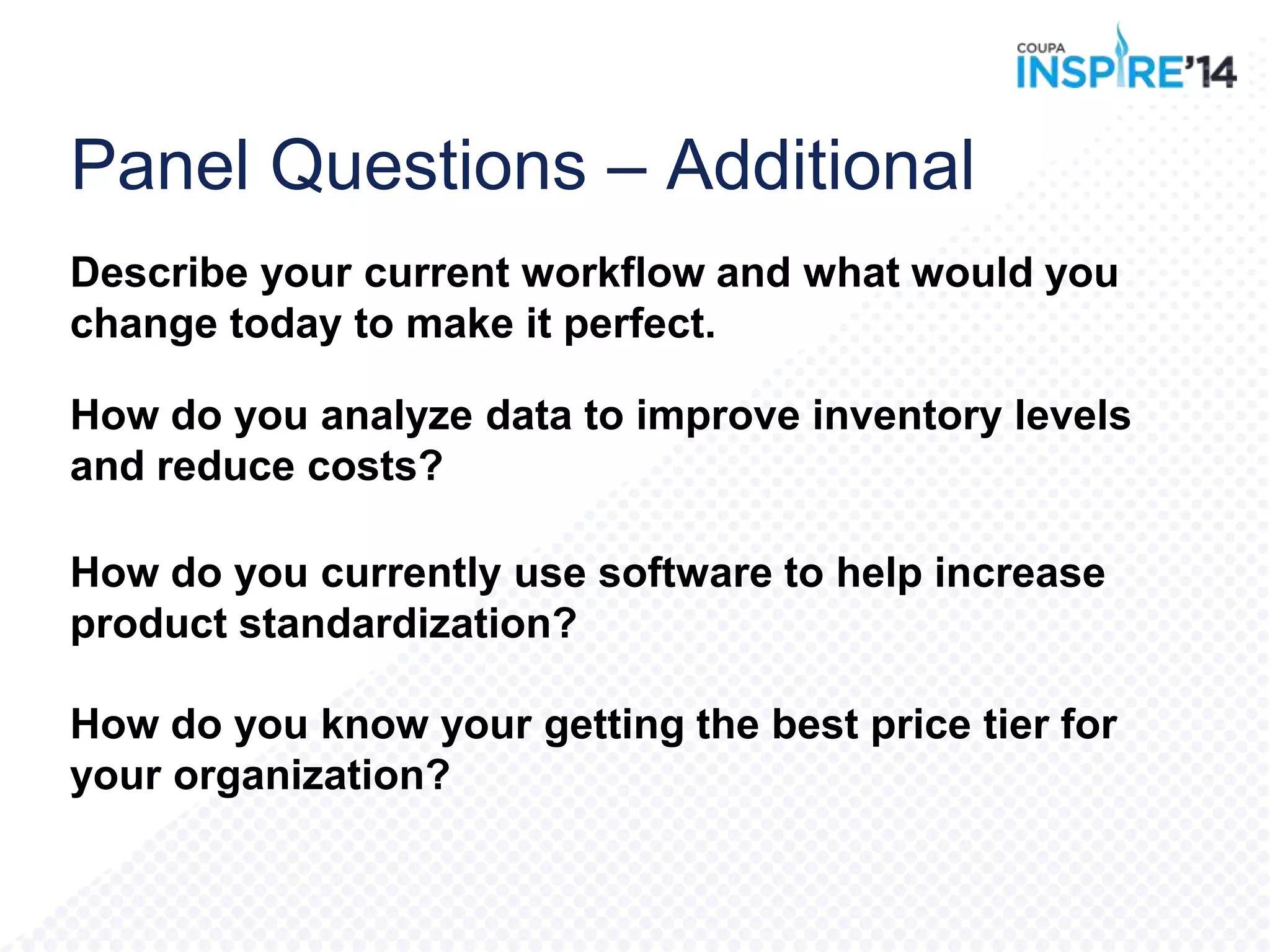 COUPA
INSPIRE'14

Panel Questions – Additional

Describe your current workflow and what would you change today to make it perfect.

How do you analyze data to improve inventory levels and reduce costs?

How do you currently use software to help increase product standardization?

How do you know your getting the best price tier for your organization?